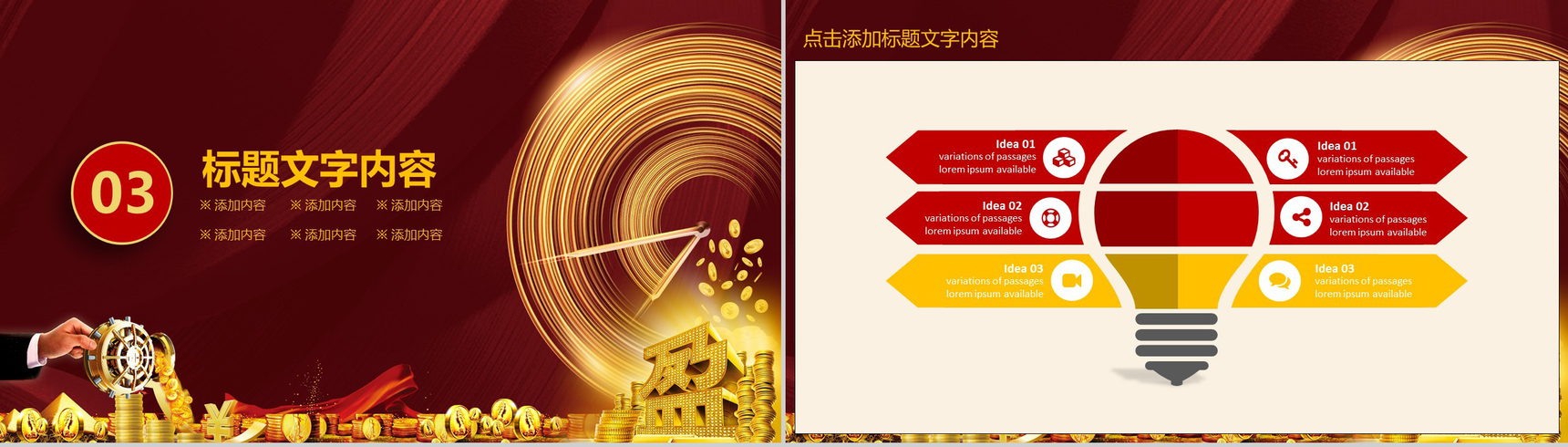 03

标题文字内容

※ 添加内容 ※ 添加内容 ※ 添加内容

※ 添加内容 ※ 添加内容 ※ 添加内容

盈

点击添加标题文字内容

Idea 01
variations of passages
lorem ipsum available

Idea 02
variations of passages
lorem ipsum available

Idea 03
variations of passages
lorem ipsum available

Idea 01
variations of passages
lorem ipsum available

Idea 02
variations of passages
lorem ipsum available

Idea 03
variations of passages
lorem ipsum available